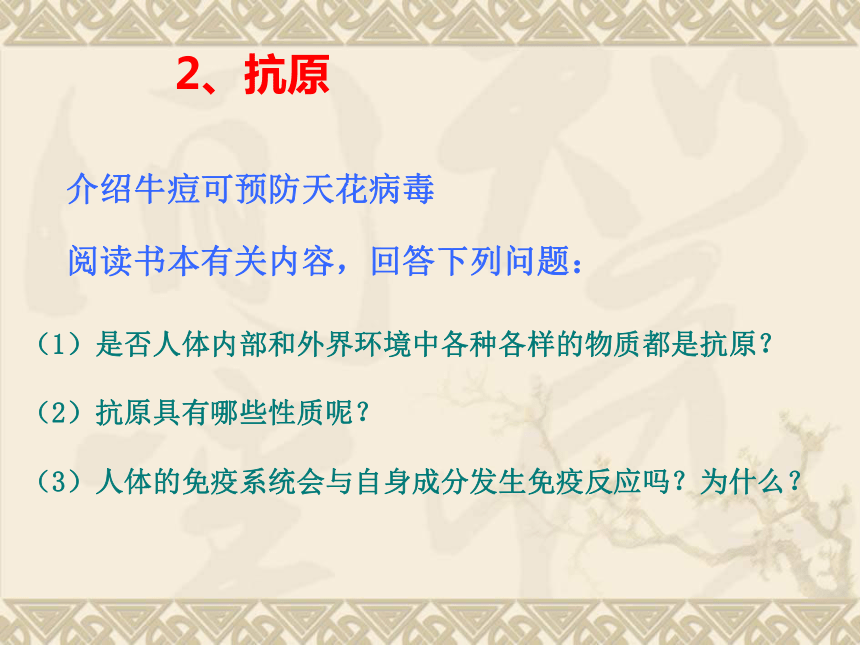 2、抗原

介绍牛痘可预防天花病毒

阅读书本有关内容，回答下列问题：

（1）是否人体内部和外界环境中各种各样的物质都是抗原？

（2）抗原具有哪些性质呢？

（3）人体的免疫系统会与自身成分发生免疫反应吗？为什么？